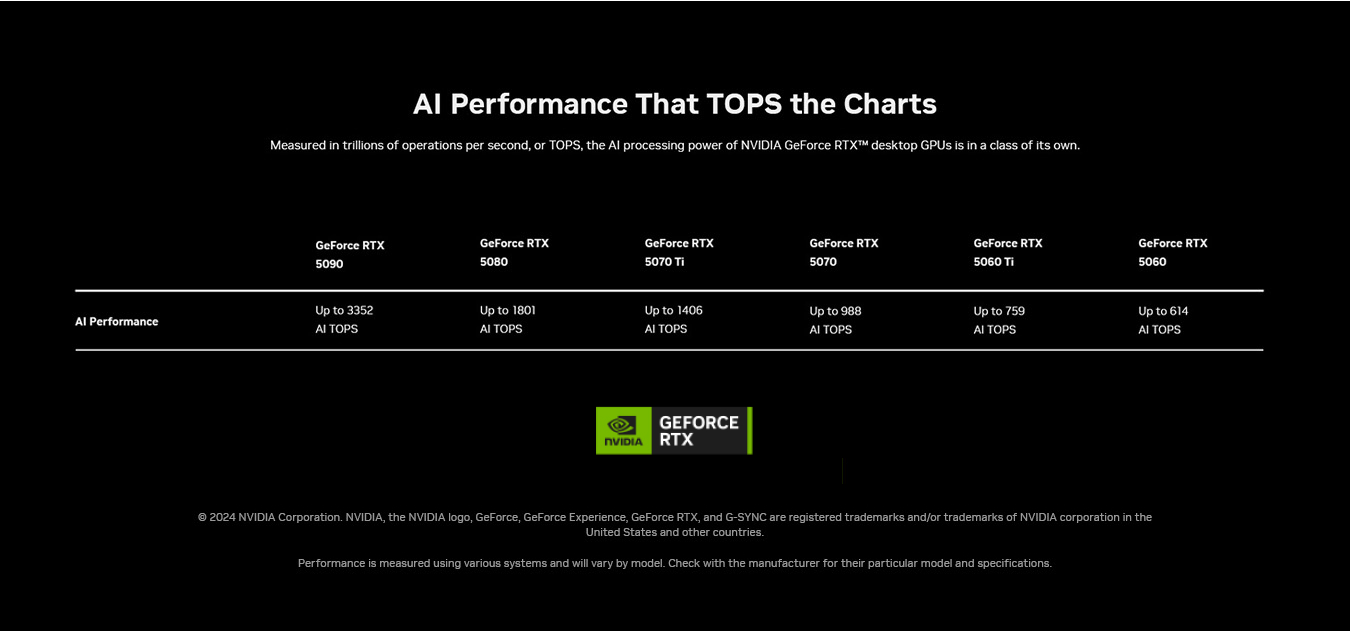 AI Performance That TOPS the Charts

Measured in trillions of operations per second, or TOPS, the AI processing power of NVIDIA GeForce RTX™ desktop GPUs is in a class of its own.

| | GeForce RTX 5090 | GeForce RTX 5080 | GeForce RTX 5070 Ti | GeForce RTX 5070 | GeForce RTX 5060 Ti | GeForce RTX 5060 |
|---|---|---|---|---|---|---|
| AI Performance | Up to 3352 AI TOPS | Up to 1801 AI TOPS | Up to 1406 AI TOPS | Up to 988 AI TOPS | Up to 759 AI TOPS | Up to 614 AI TOPS |

NVIDIA GEFORCE RTX

© 2024 NVIDIA Corporation. NVIDIA, the NVIDIA logo, GeForce, GeForce Experience, GeForce RTX, and G-SYNC are registered trademarks and/or trademarks of NVIDIA corporation in the United States and other countries.

Performance is measured using various systems and will vary by model. Check with the manufacturer for their particular model and specifications.